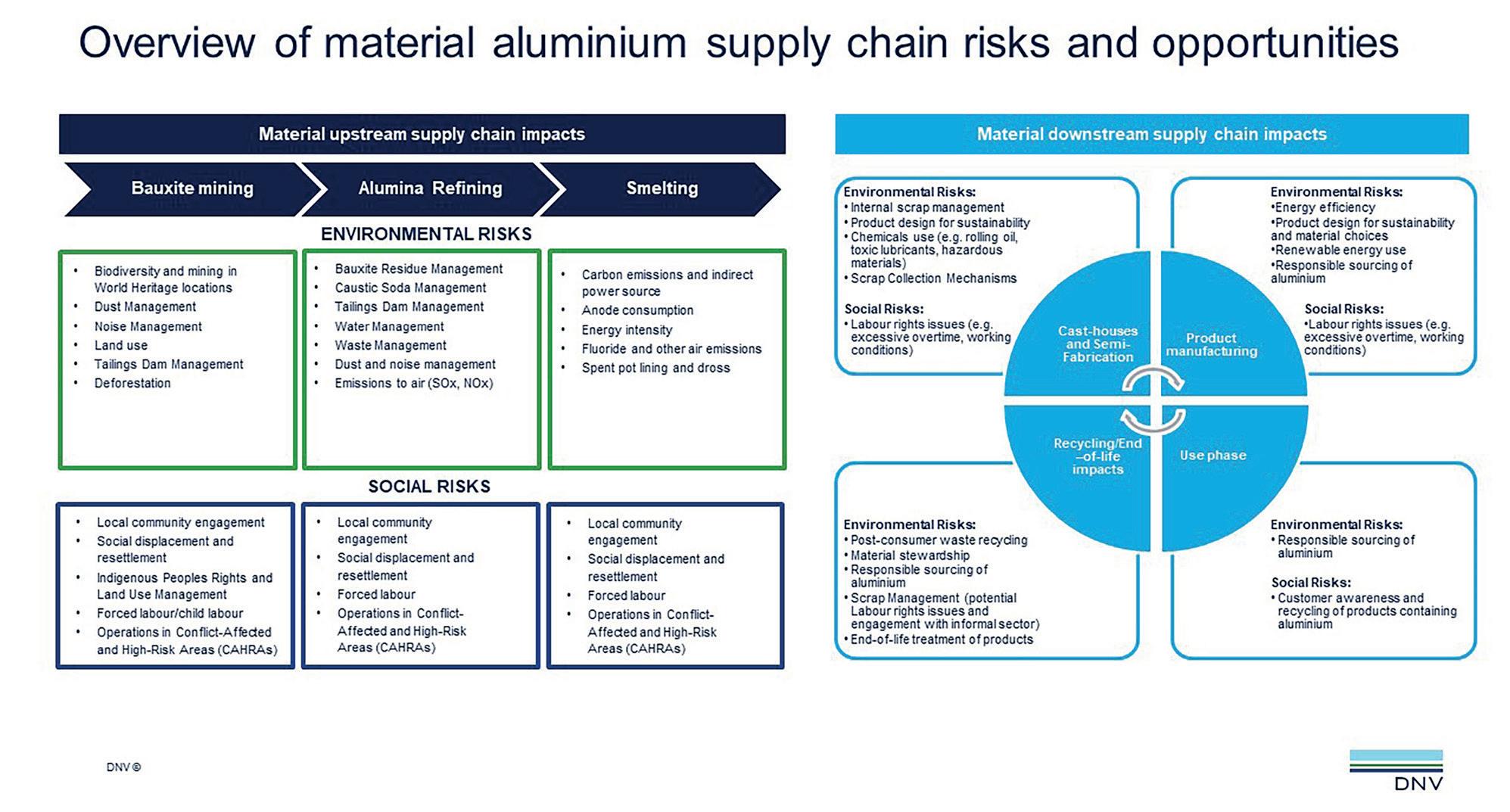 Overview of material aluminium supply chain risks and opportunities

Material upstream supply chain impacts

Bauxite mining

Alumina Refining

Smelting

ENVIRONMENTAL RISKS

• Biodiversity and mining in World Heritage locations
• Dust Management
• Noise Management
• Land use
• Tailings Dam Management
• Deforestation

• Bauxite Residue Management
• Caustic Soda Management
• Tailings Dam Management
• Water Management
• Waste Management
• Dust and noise management
• Emissions to air (SOx, NOx)

• Carbon emissions and indirect power source
• Anode consumption
• Energy intensity
• Fluoride and other air emissions
• Spent pot lining and dross

SOCIAL RISKS

• Local community engagement
• Social displacement and resettlement
• Indigenous Peoples Rights and Land Use Management
• Forced labour/child labour
• Operations in Conflict-Affected and High-Risk Areas (CAHRAs)

• Local community engagement
• Social displacement and resettlement
• Forced labour
• Operations in Conflict-Affected and High-Risk Areas (CAHRAs)

• Local community engagement
• Social displacement and resettlement
• Forced labour
• Operations in Conflict-Affected and High-Risk Areas (CAHRAs)

Material downstream supply chain impacts

Environmental Risks:
• Internal scrap management
• Product design for sustainability
• Chemicals use (e.g. rolling oil, toxic lubricants, hazardous materials)
• Scrap Collection Mechanisms

Social Risks:
• Labour rights issues (e.g. excessive overtime, working conditions)

Environmental Risks:
•Energy efficiency
•Product design for sustainability and material choices
•Renewable energy use
•Responsible sourcing of aluminium

Social Risks:
•Labour rights issues (e.g. excessive overtime, working conditions)

Cast-houses and Semi-Fabrication

Product manufacturing

Recycling/End –of-life impacts

Use phase

Environmental Risks:
• Post-consumer waste recycling
• Material stewardship
• Responsible sourcing of aluminium
• Scrap Management (potential Labour rights issues and engagement with informal sector)
• End-of-life treatment of products

Environmental Risks:
• Responsible sourcing of aluminium

Social Risks:
• Customer awareness and recycling of products containing aluminium

DNV ©

DNV